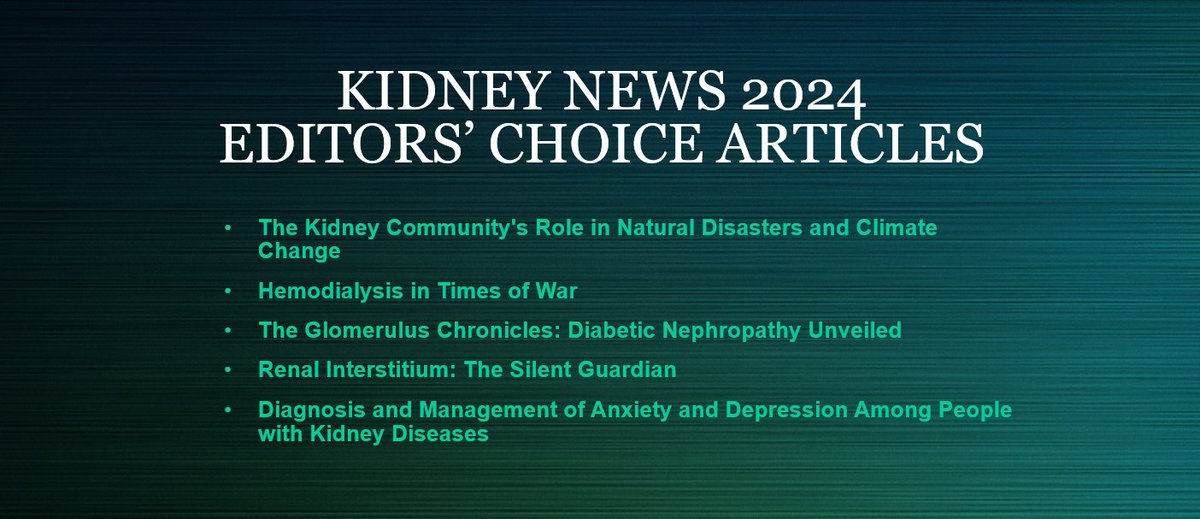 KIDNEY NEWS 2024
EDITORS' CHOICE ARTICLES

• The Kidney Community's Role in Natural Disasters and Climate Change
• Hemodialysis in Times of War
• The Glomerulus Chronicles: Diabetic Nephropathy Unveiled
• Renal Interstitium: The Silent Guardian
• Diagnosis and Management of Anxiety and Depression Among People with Kidney Diseases